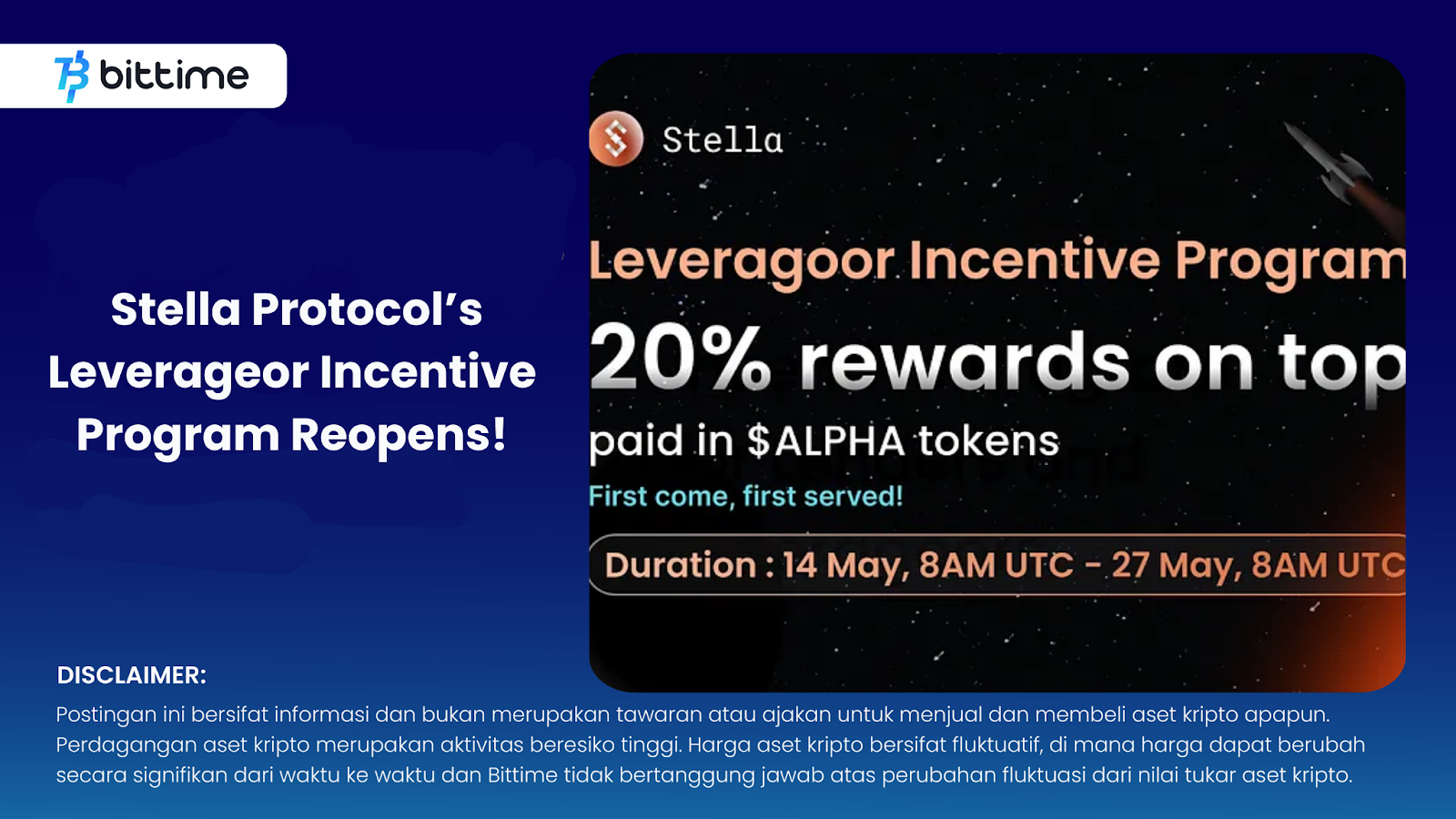 bittime

Stella Protocol's Leverageor Incentive Program Reopens!

Stella

Leveragoor Incentive Program

20% rewards on top

paid in $ALPHA tokens

First come, first served!

Duration : 14 May, 8AM UTC - 27 May, 8AM UTC

DISCLAIMER:

Postingan ini bersifat informasi dan bukan merupakan tawaran atau ajakan untuk menjual dan membeli aset kripto apapun. Perdagangan aset kripto merupakan aktivitas beresiko tinggi. Harga aset kripto bersifat fluktuatif, di mana harga dapat berubah secara signifikan dari waktu ke waktu dan Bittime tidak bertanggung jawab atas perubahan fluktuasi dari nilai tukar aset kripto.